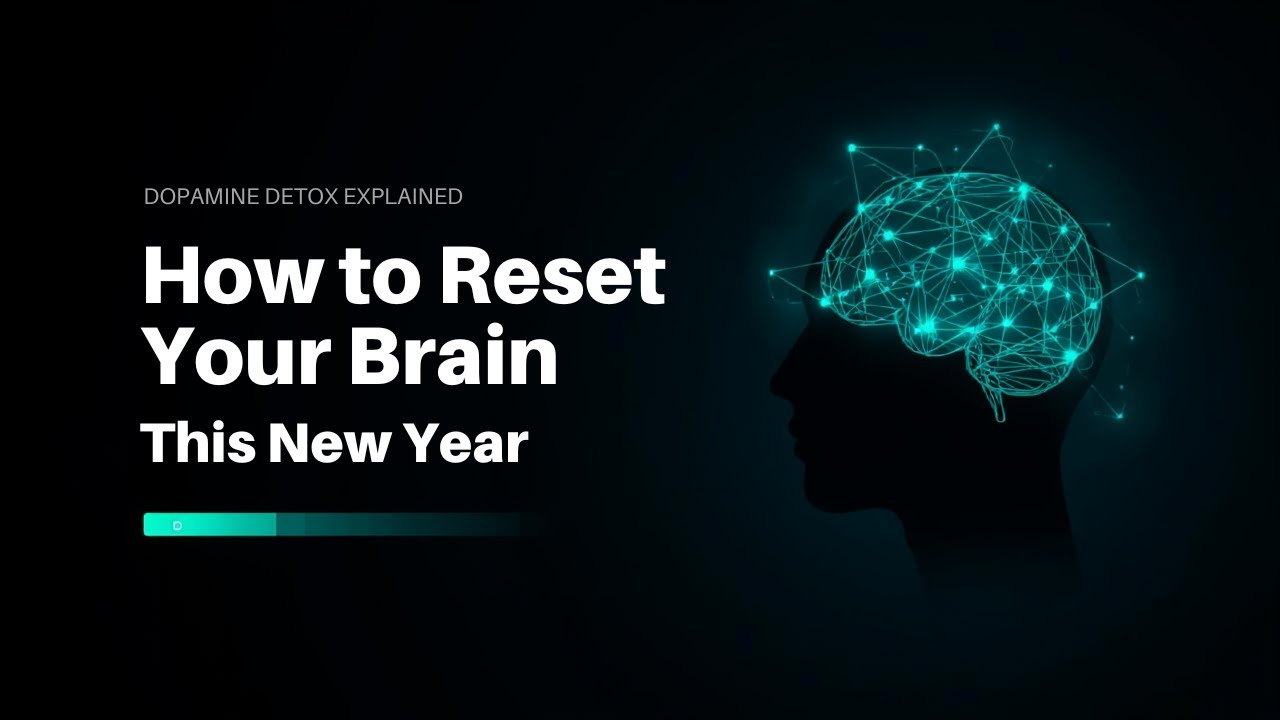 DOPAMINE DETOX EXPLAINED

How to Reset Your Brain

This New Year